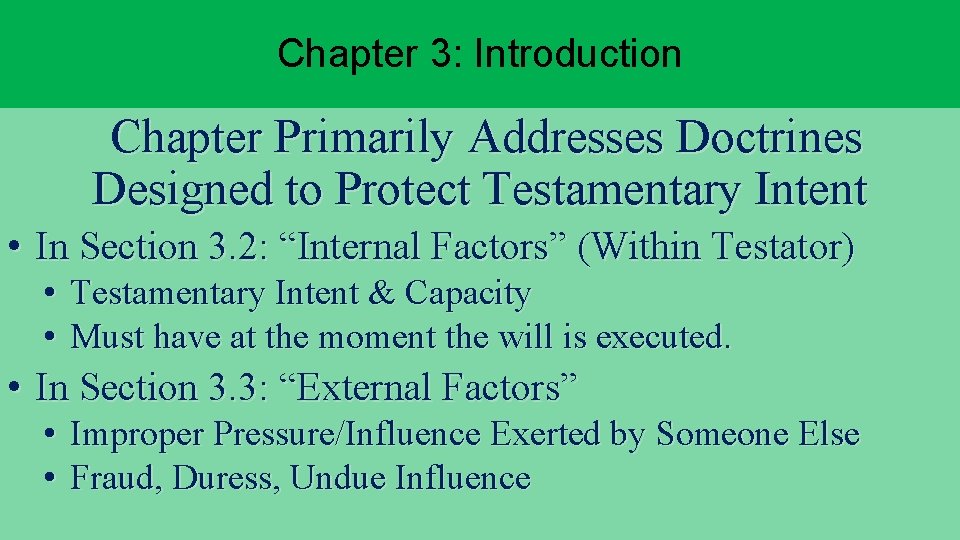 Chapter 3: Introduction

Chapter Primarily Addresses Doctrines Designed to Protect Testamentary Intent

• In Section 3.2: “Internal Factors” (Within Testator)
  • Testamentary Intent & Capacity
  • Must have at the moment the will is executed.
• In Section 3.3: “External Factors”
  • Improper Pressure/Influence Exerted by Someone Else
  • Fraud, Duress, Undue Influence